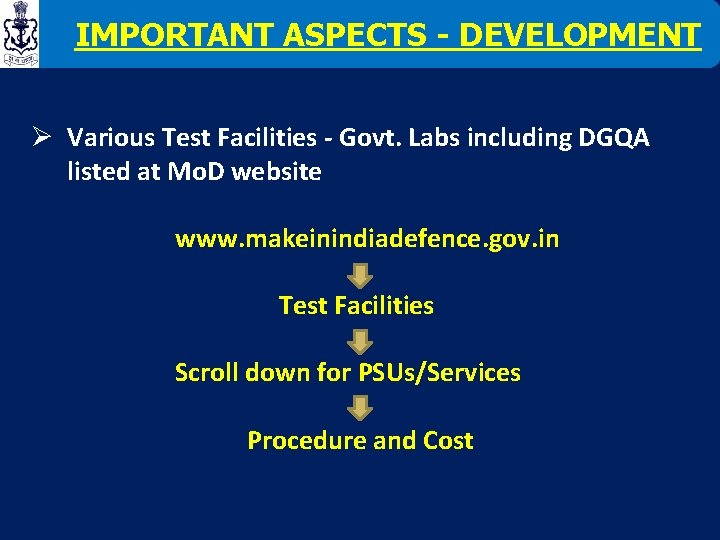 IMPORTANT ASPECTS - DEVELOPMENT

➢ Various Test Facilities - Govt. Labs including DGQA listed at MoD website

www.makeinindiadefence.gov.in

Test Facilities

Scroll down for PSUs/Services

Procedure and Cost